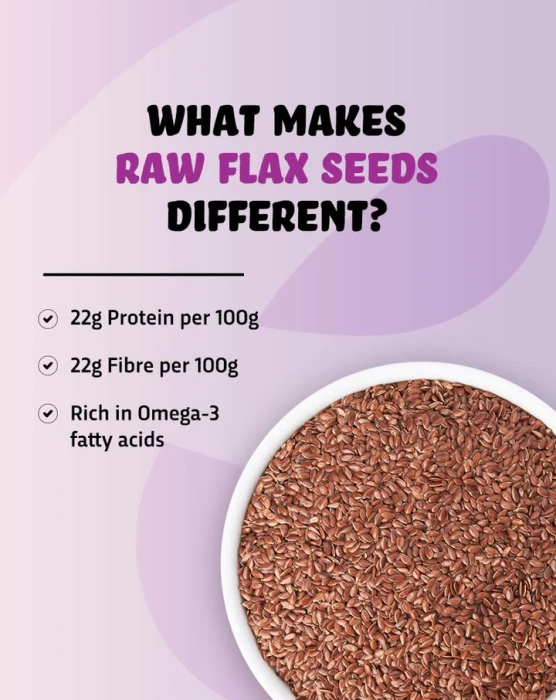 WHAT MAKES RAW FLAX SEEDS DIFFERENT?

22g Protein per 100g

22g Fibre per 100g

Rich in Omega-3 fatty acids